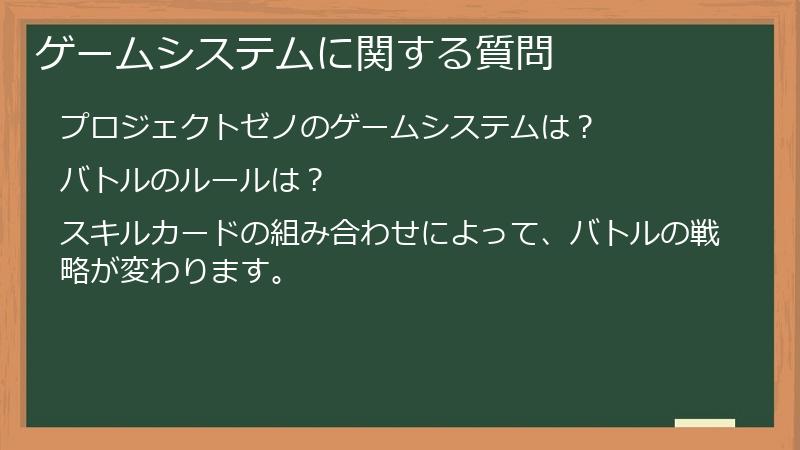 ゲームシステムに関する質問

プロジェクトゼノのゲームシステムは？

バトルのルールは？

スキルカードの組み合わせによって、バトルの戦略が変わります。